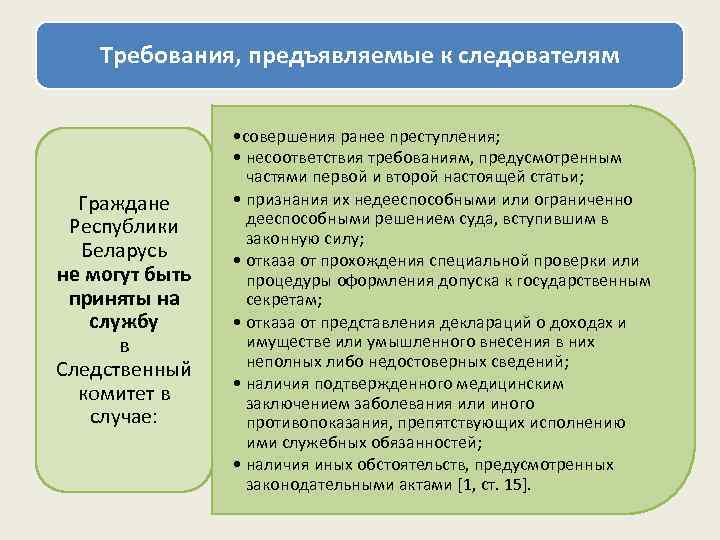 Требования, предъявляемые к следователям

Граждане Республики Беларусь **не могут быть приняты на службу** в Следственный комитет в случае:

•совершения ранее преступления;
• несоответствия требованиям, предусмотренным частями первой и второй настоящей статьи;
• признания их недееспособными или ограниченно дееспособными решением суда, вступившим в законную силу;
• отказа от прохождения специальной проверки или процедуры оформления допуска к государственным секретам;
• отказа от представления деклараций о доходах и имуществе или умышленного внесения в них неполных либо недостоверных сведений;
• наличия подтвержденного медицинским заключением заболевания или иного противопоказания, препятствующих исполнению ими служебных обязанностей;
• наличия иных обстоятельств, предусмотренных законодательными актами [1, ст. 15].